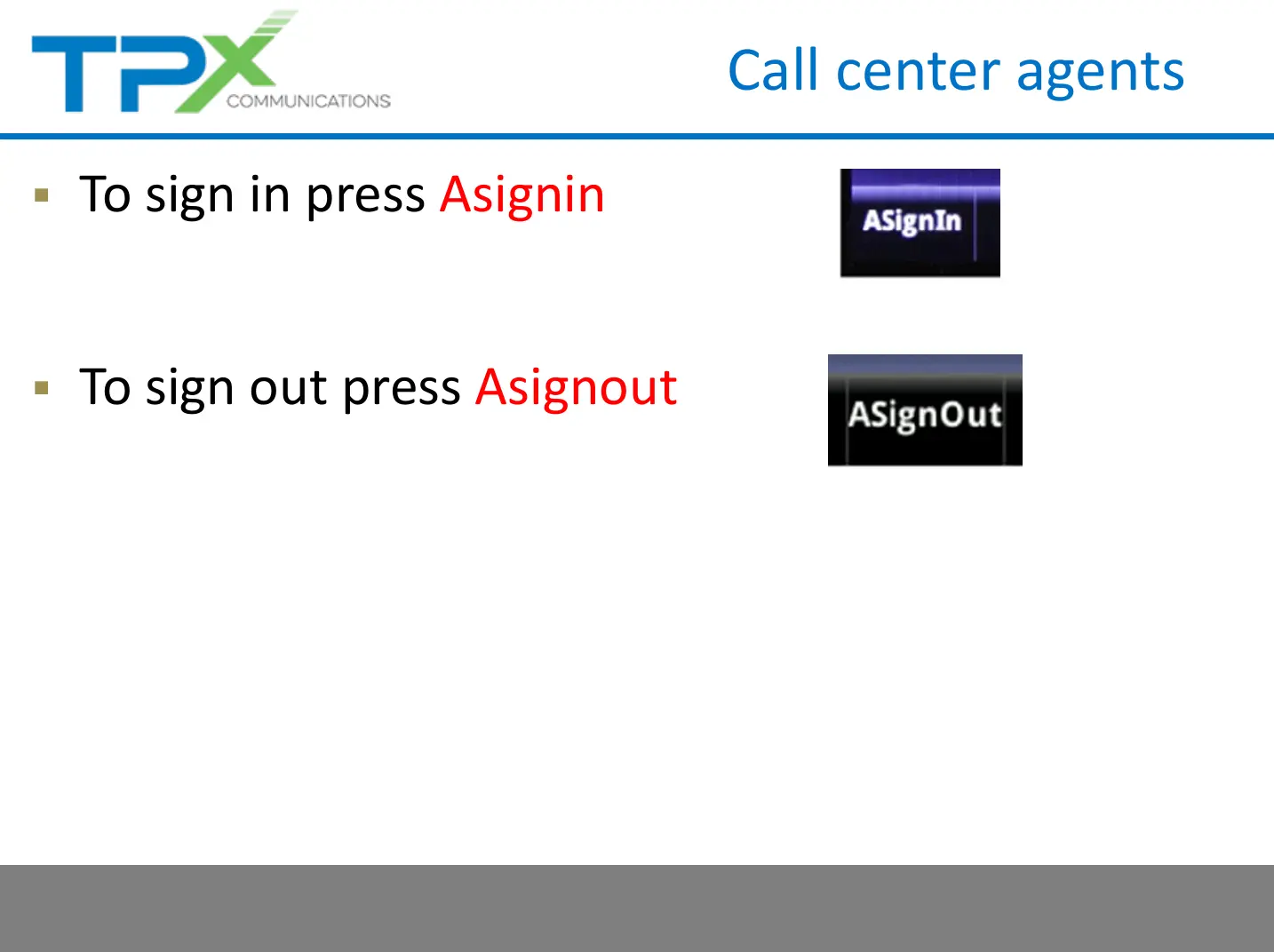 TPX COMMUNICATIONS

Call center agents

▪ To sign in press Asignin

ASignIn

▪ To sign out press Asignout

ASignOut